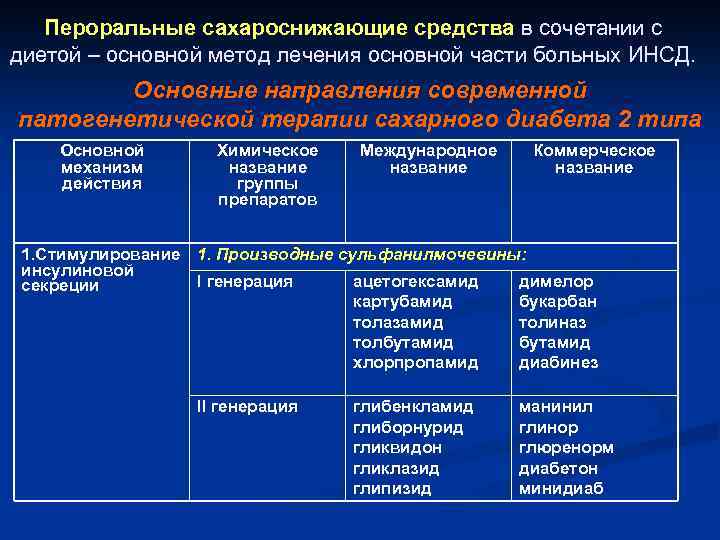 Пероральные сахароснижающие средства в сочетании с диетой – основной метод лечения основной части больных ИНСД.

Основные направления современной патогенетической терапии сахарного диабета 2 типа

| Основной механизм действия | Химическое название группы препаратов | Международное название | Коммерческое название |
|---|---|---|---|
| 1.Стимулирование инсулиновой секреции | 1. Производные сульфанилмочевины: | | |
| | I генерация | ацетогексамид картубамид толазамид толбутамид хлорпропамид | димелор букарбан толиназ бутамид диабинез |
| | II генерация | глибенкламид глиборнурид гликвидон гликлазид глипизид | манинил глинор глюренорм диабетон минидиаб |